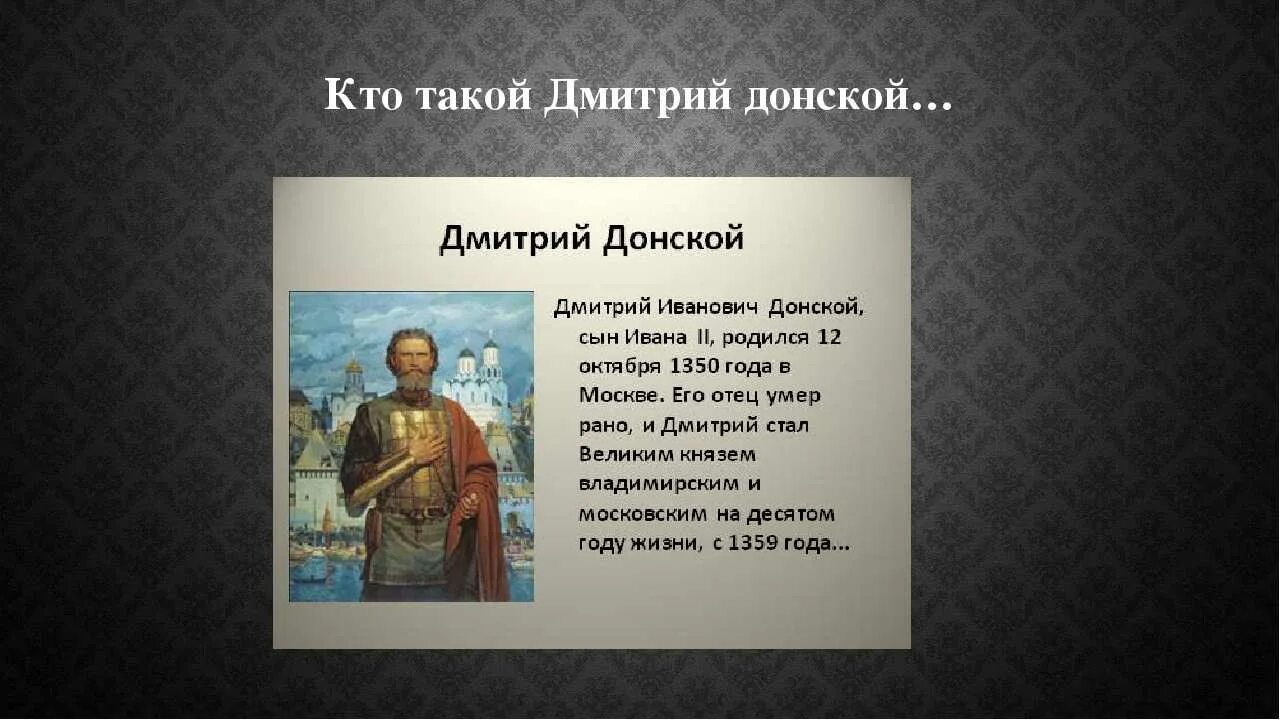 Кто такой Дмитрий донской…

Дмитрий Донской

Дмитрий Иванович Донской, сын Ивана II, родился 12 октября 1350 года в Москве. Его отец умер рано, и Дмитрий стал Великим князем владимирским и московским на десятом году жизни, с 1359 года...